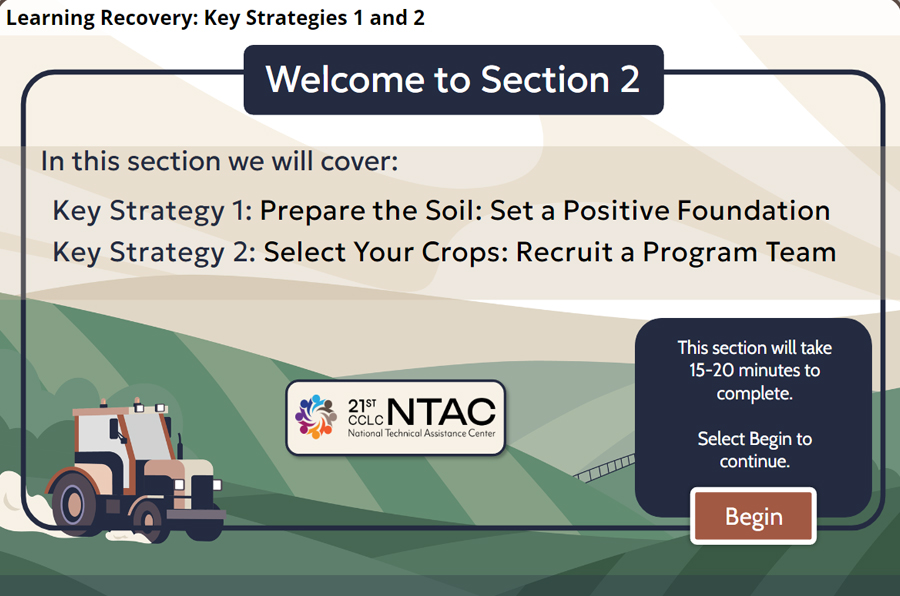 Learning Recovery: Key Strategies 1 and 2

Welcome to Section 2

In this section we will cover:

Key Strategy 1: Prepare the Soil: Set a Positive Foundation

Key Strategy 2: Select Your Crops: Recruit a Program Team

21ST CCLC NTAC National Technical Assistance Center

This section will take 15-20 minutes to complete.

Select Begin to continue.

Begin